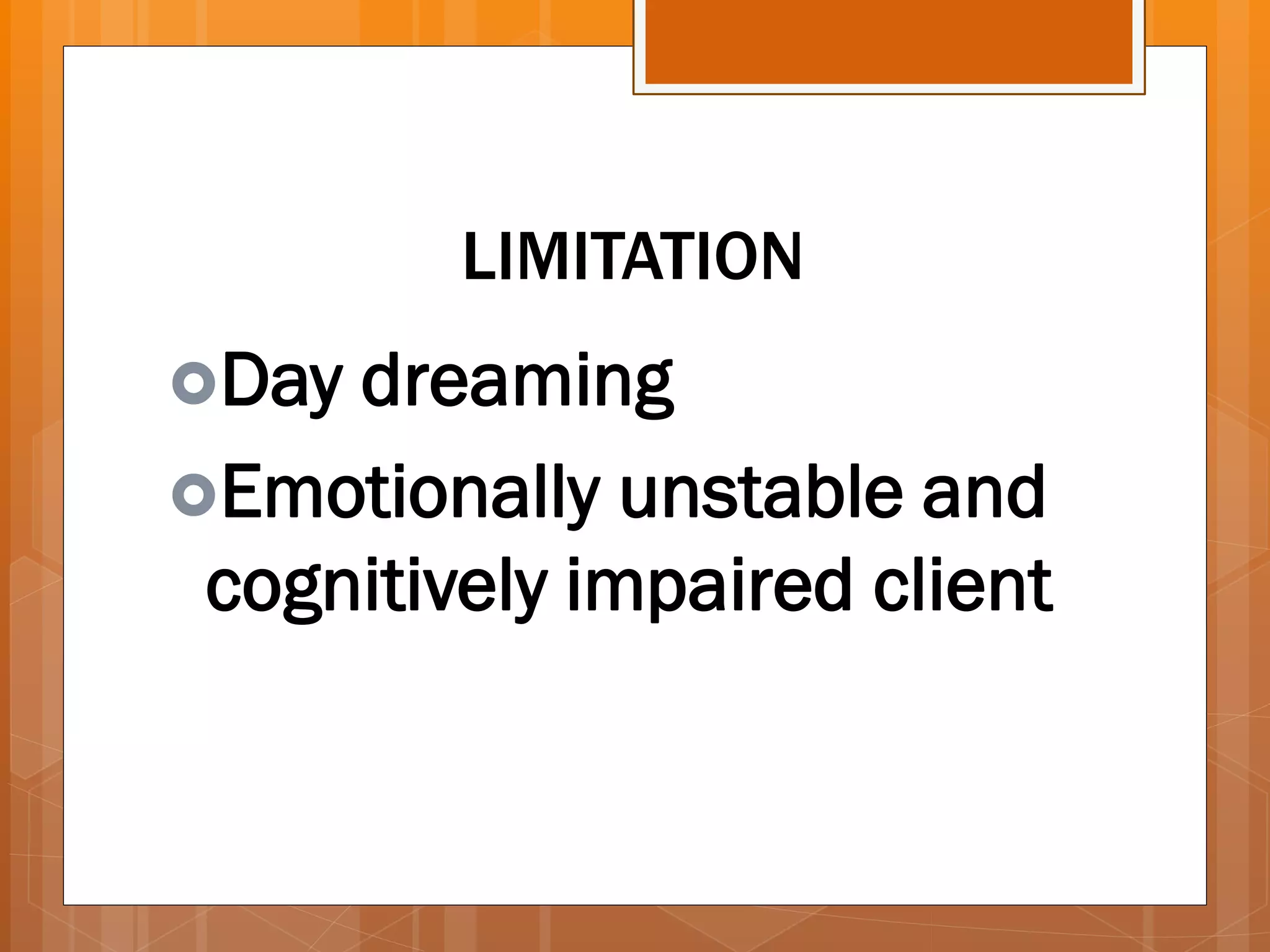 LIMITATION

Day dreaming

Emotionally unstable and cognitively impaired client